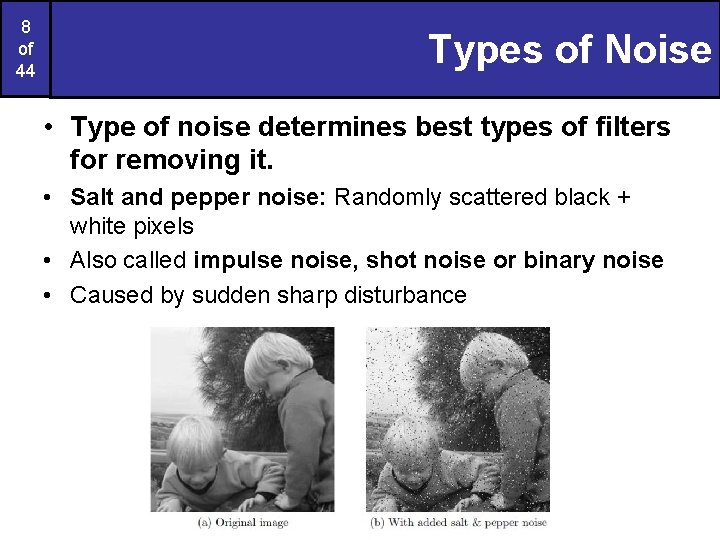 8 of 44

Types of Noise

• Type of noise determines best types of filters for removing it.

• Salt and pepper noise: Randomly scattered black + white pixels

• Also called impulse noise, shot noise or binary noise

• Caused by sudden sharp disturbance

(a) Original image

(b) With added salt & pepper noise